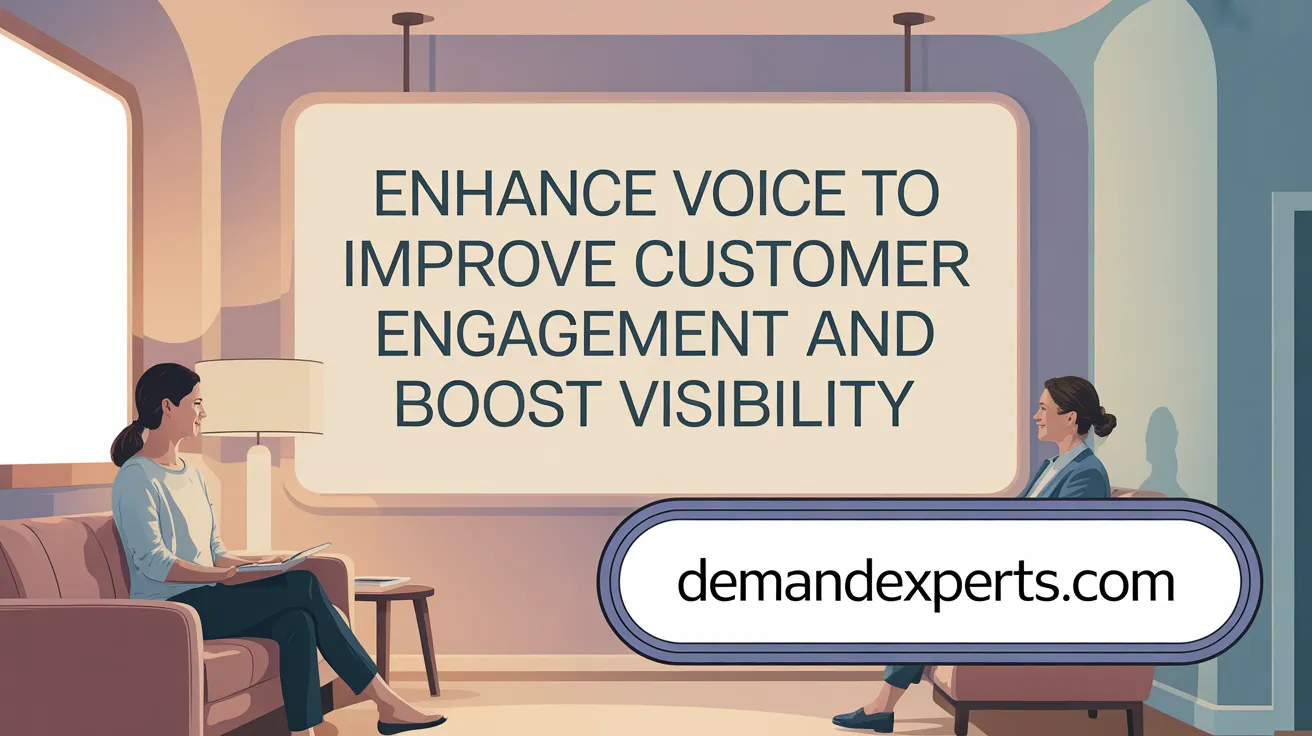 ENHANCE VOICE TO IMPROVE CUSTOMER ENGAGEMENT AND BOOST VISIBILITY

demandexperts.com